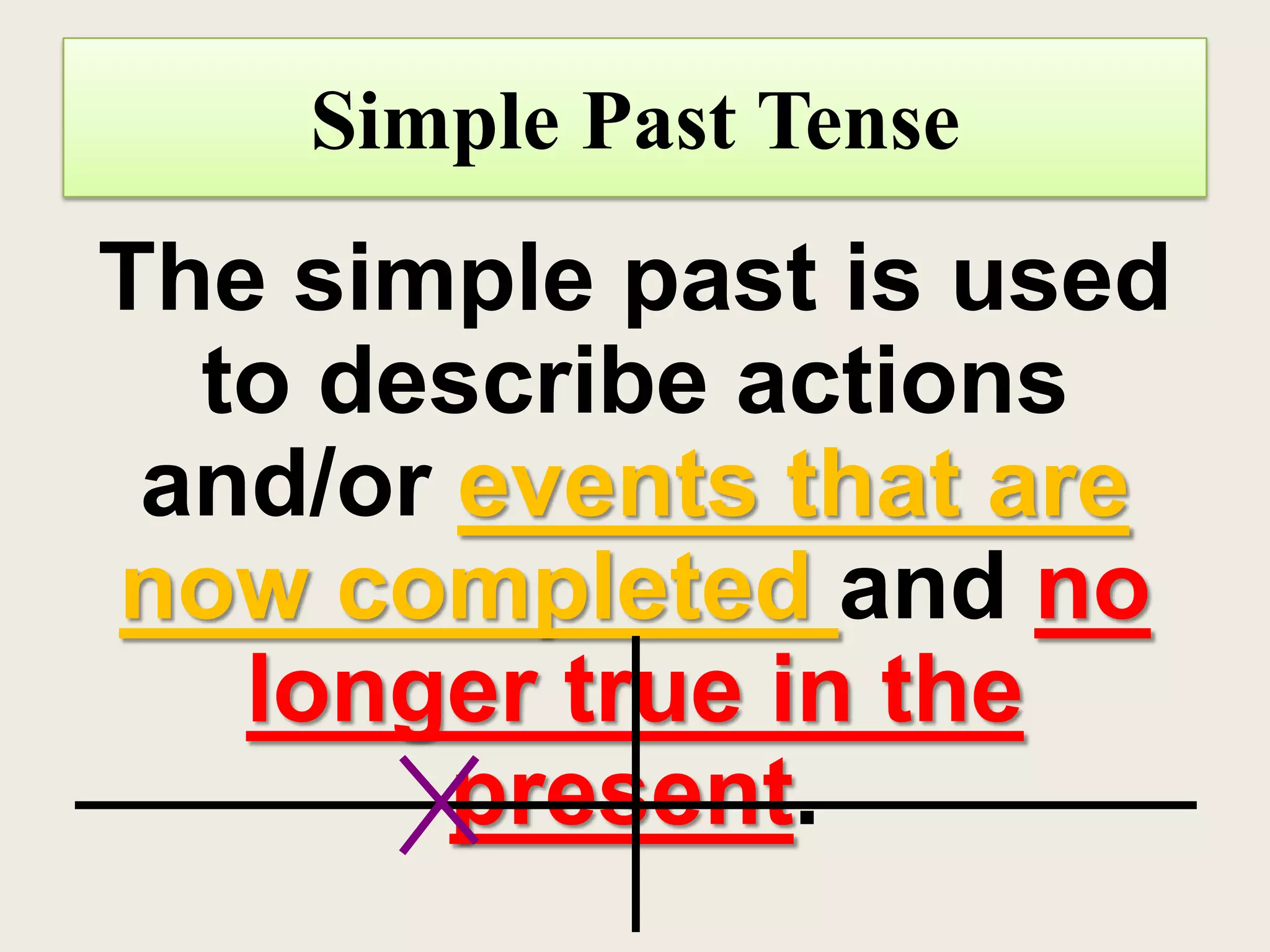 Simple Past Tense

The simple past is used to describe actions and/or events that are now completed and no longer true in the present.